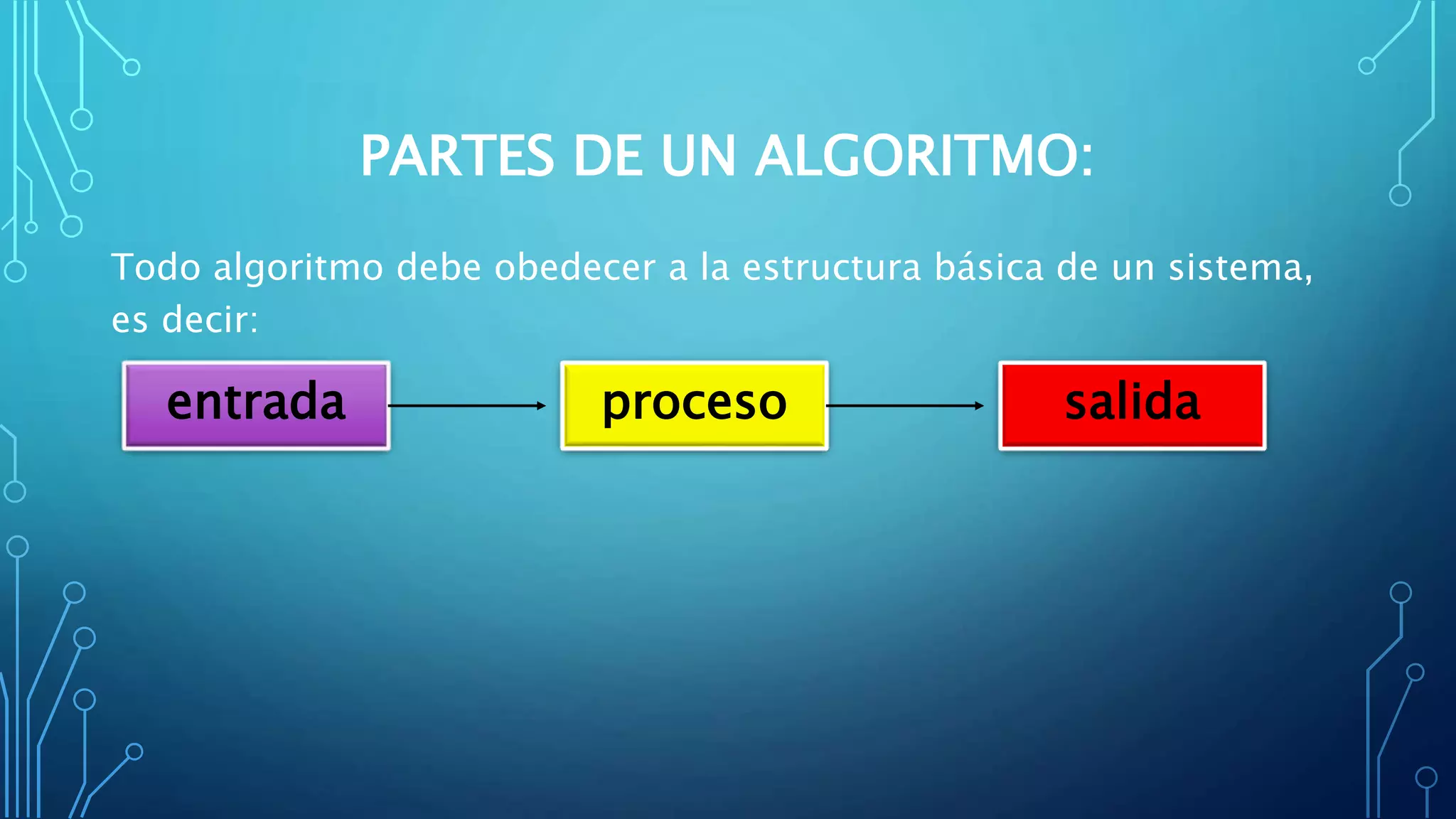 PARTES DE UN ALGORITMO:

Todo algoritmo debe obedecer a la estructura básica de un sistema, es decir:

entrada

proceso

salida